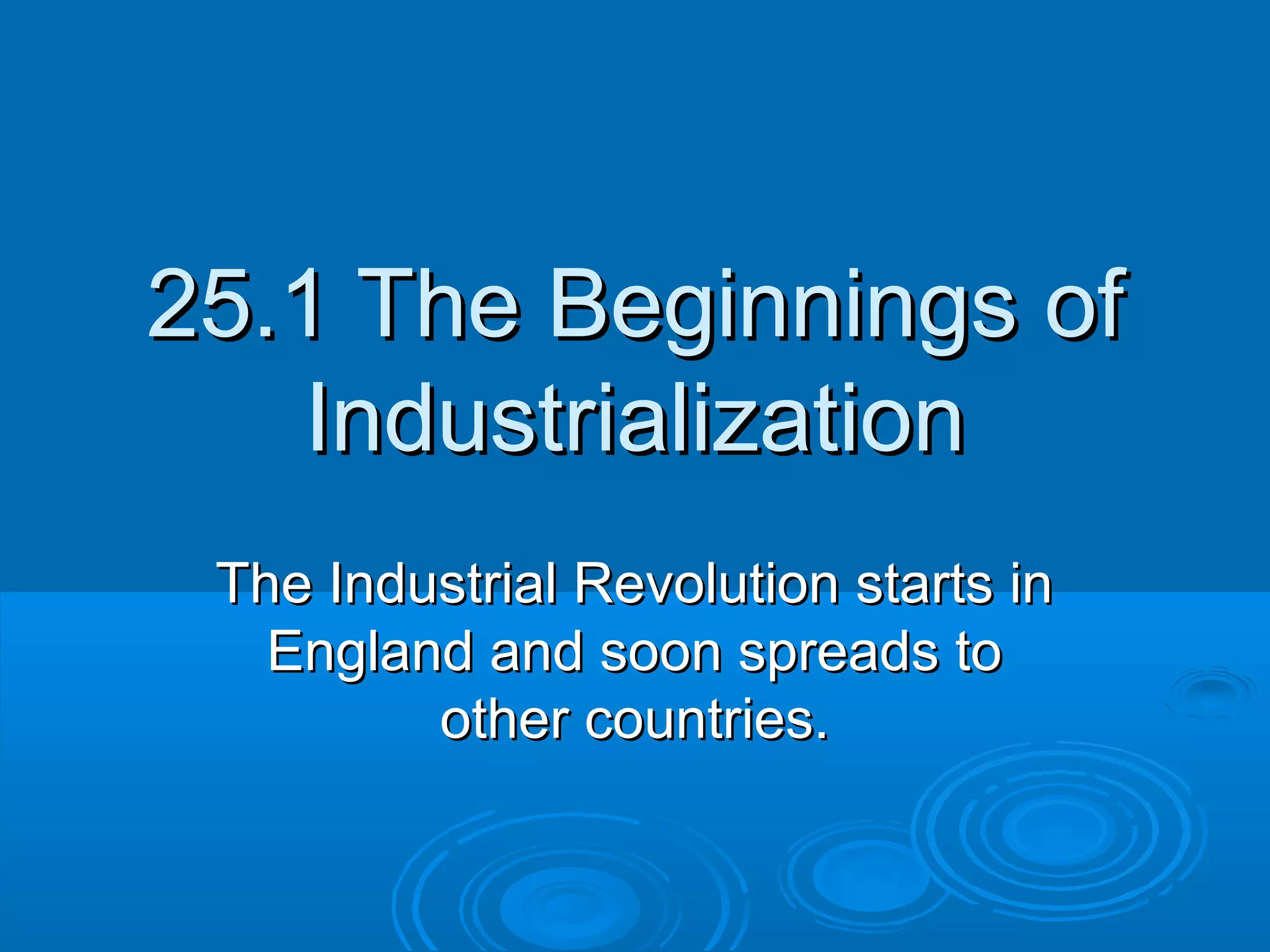 25.1 The Beginnings of Industrialization

The Industrial Revolution starts in England and soon spreads to other countries.